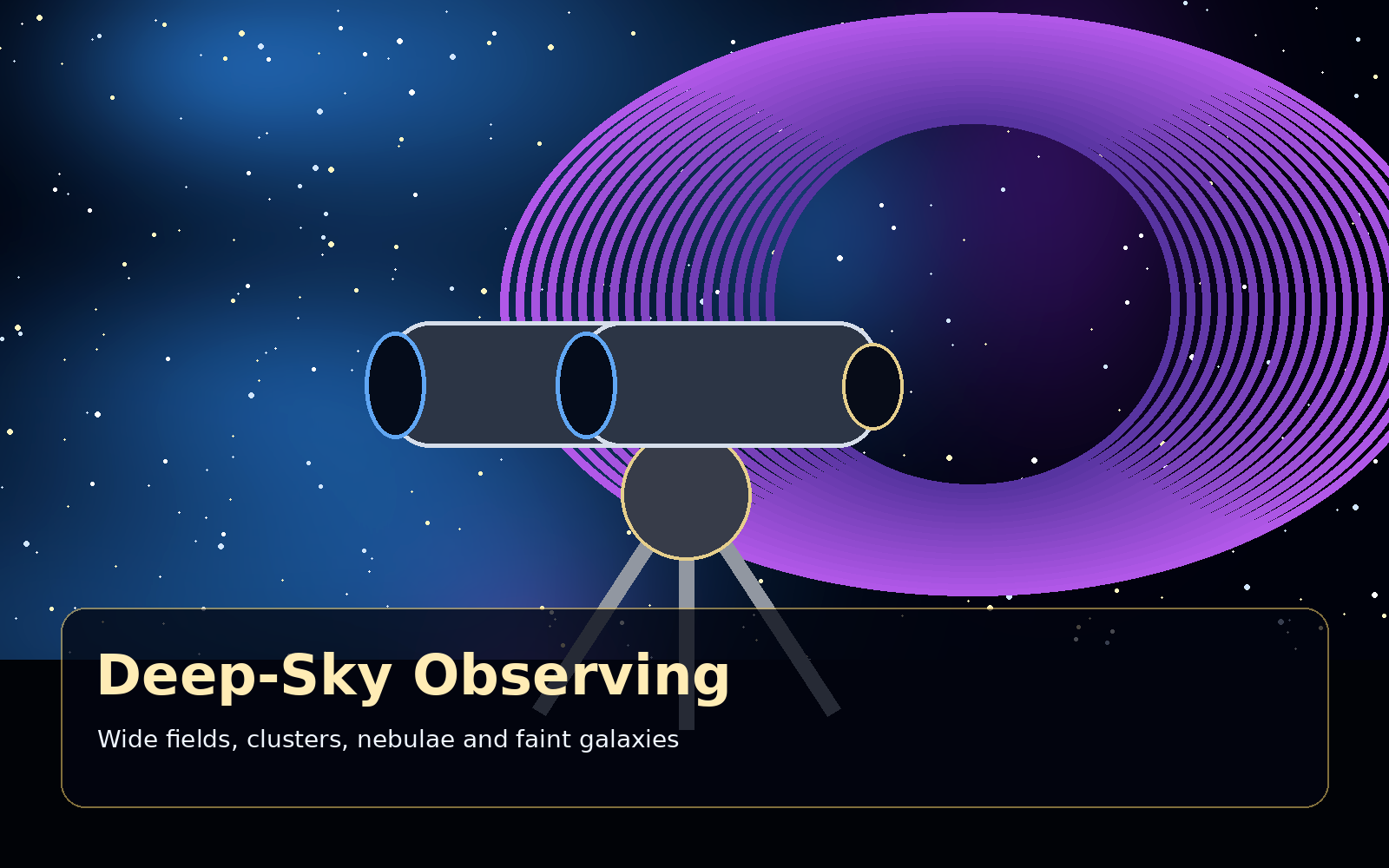 Deep-Sky Observing

Wide fields, clusters, nebulae and faint galaxies